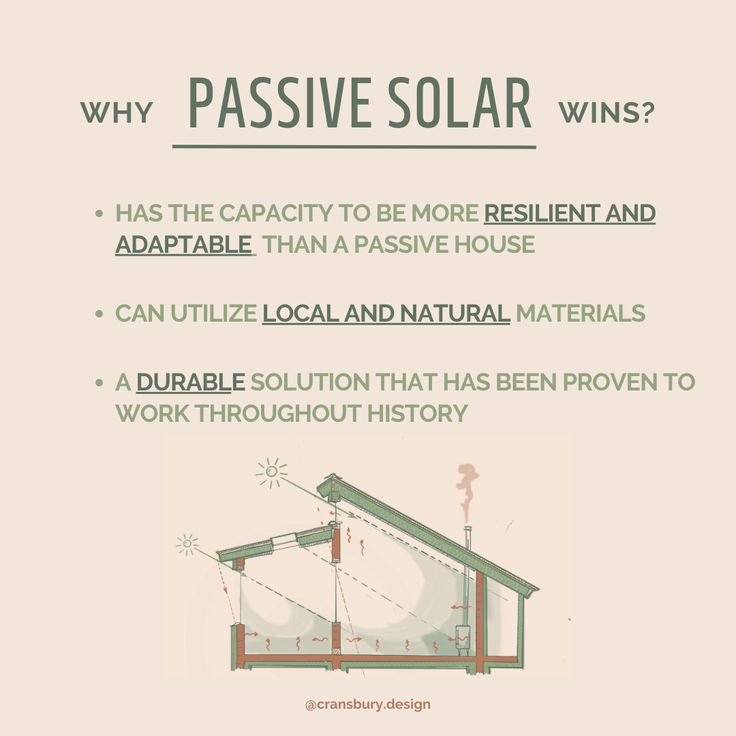 WHY PASSIVE SOLAR WINS?

• HAS THE CAPACITY TO BE MORE RESILIENT AND ADAPTABLE THAN A PASSIVE HOUSE

• CAN UTILIZE LOCAL AND NATURAL MATERIALS

• A DURABLE SOLUTION THAT HAS BEEN PROVEN TO WORK THROUGHOUT HISTORY

@cransbury.design